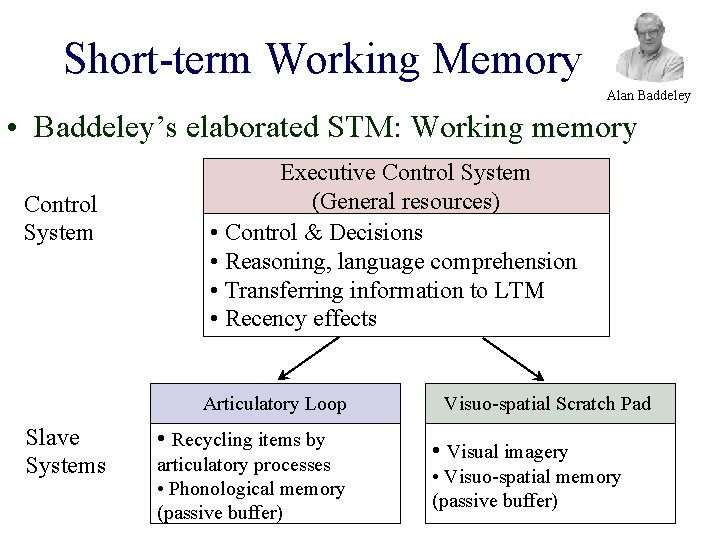 Short-term Working Memory

Alan Baddeley

• Baddeley's elaborated STM: Working memory

Control System

Executive Control System
(General resources)

• Control & Decisions
• Reasoning, language comprehension
• Transferring information to LTM
• Recency effects

Slave Systems

Articulatory Loop

• Recycling items by articulatory processes
• Phonological memory (passive buffer)

Visuo-spatial Scratch Pad

• Visual imagery
• Visuo-spatial memory (passive buffer)